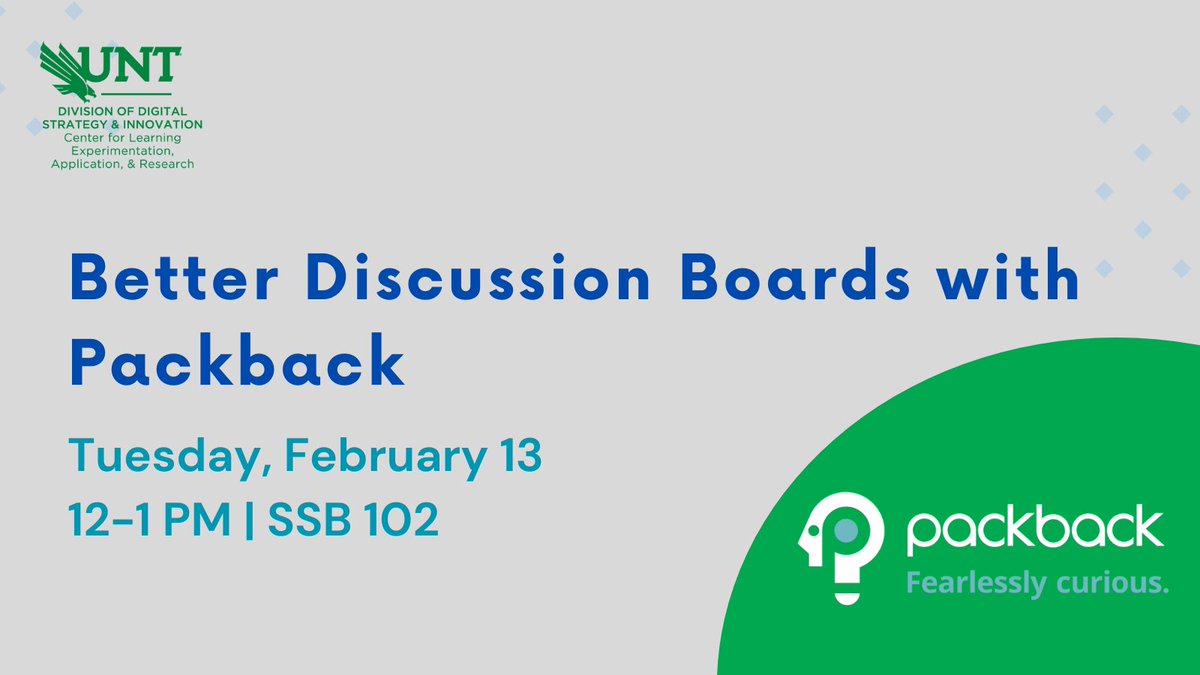 UNT
DIVISION OF DIGITAL STRATEGY & INNOVATION
Center for Learning Experimentation, Application, & Research

Better Discussion Boards with Packback

Tuesday, February 13
12-1 PM | SSB 102

packback
Fearlessly curious.